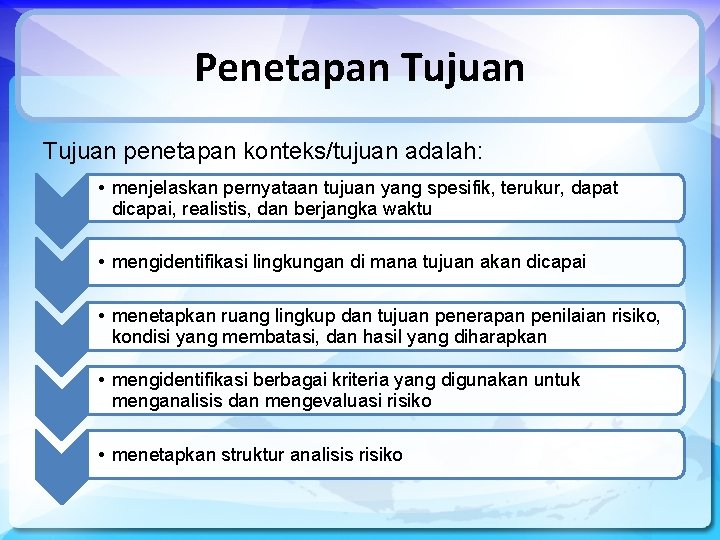 Penetapan Tujuan

Tujuan penetapan konteks/tujuan adalah:

• menjelaskan pernyataan tujuan yang spesifik, terukur, dapat dicapai, realistis, dan berjangka waktu

• mengidentifikasi lingkungan di mana tujuan akan dicapai

• menetapkan ruang lingkup dan tujuan penerapan penilaian risiko, kondisi yang membatasi, dan hasil yang diharapkan

• mengidentifikasi berbagai kriteria yang digunakan untuk menganalisis dan mengevaluasi risiko

• menetapkan struktur analisis risiko